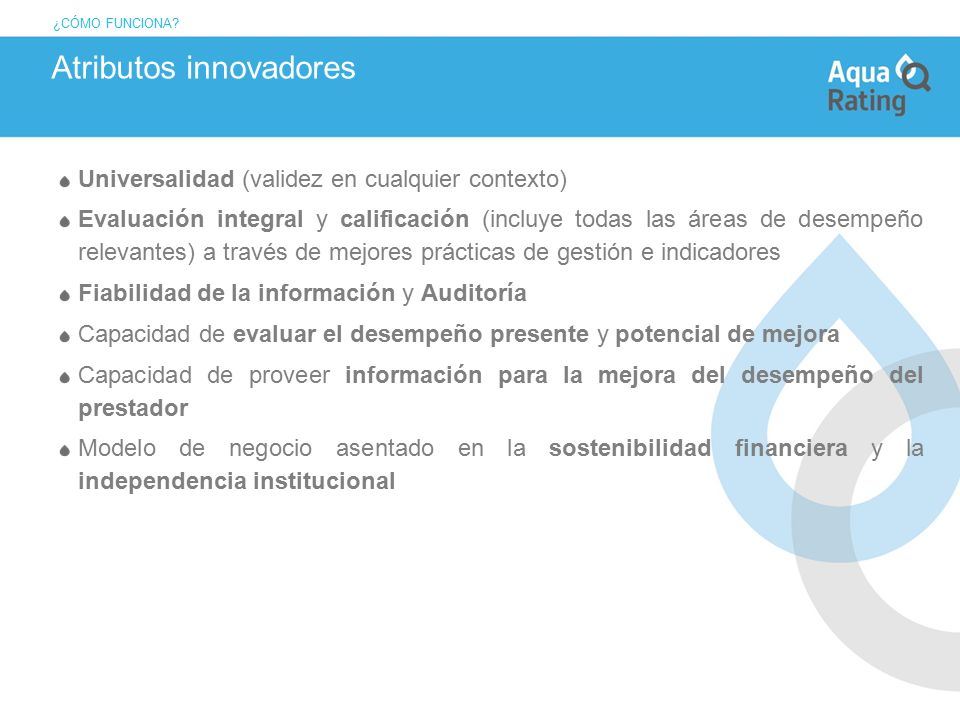 ¿CÓMO FUNCIONA?

Atributos innovadores

Aqua Rating

Universalidad (validez en cualquier contexto)

Evaluación integral y calificación (incluye todas las áreas de desempeño relevantes) a través de mejores prácticas de gestión e indicadores

Fiabilidad de la información y Auditoría

Capacidad de evaluar el desempeño presente y potencial de mejora

Capacidad de proveer información para la mejora del desempeño del prestador

Modelo de negocio asentado en la sostenibilidad financiera y la independencia institucional